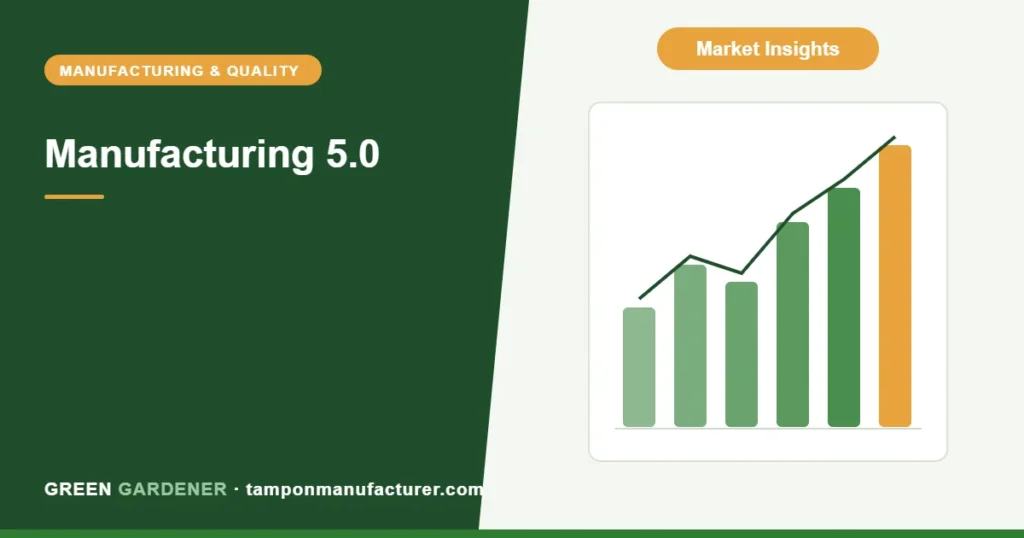 MANUFACTURING & QUALITY

Manufacturing 5.0

GREEN GARDENER · tamponmanufacturer.com

Market Insights